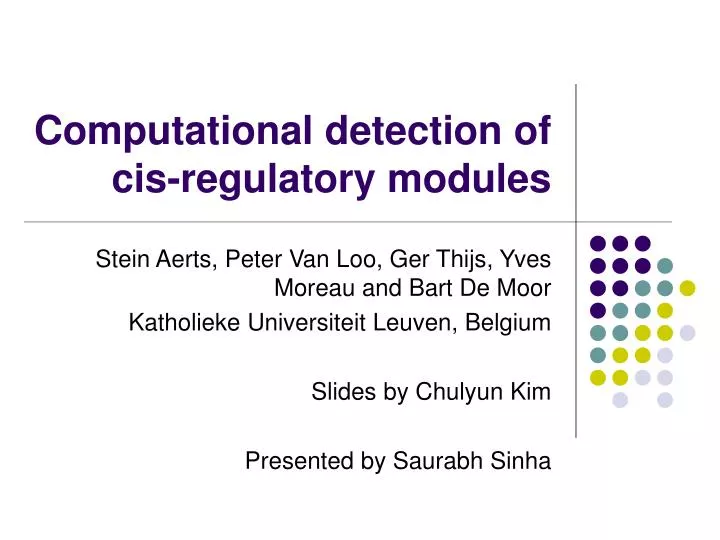 Computational detection of cis-regulatory modules

Stein Aerts, Peter Van Loo, Ger Thijs, Yves Moreau and Bart De Moor

Katholieke Universiteit Leuven, Belgium

Slides by Chulyun Kim

Presented by Saurabh Sinha